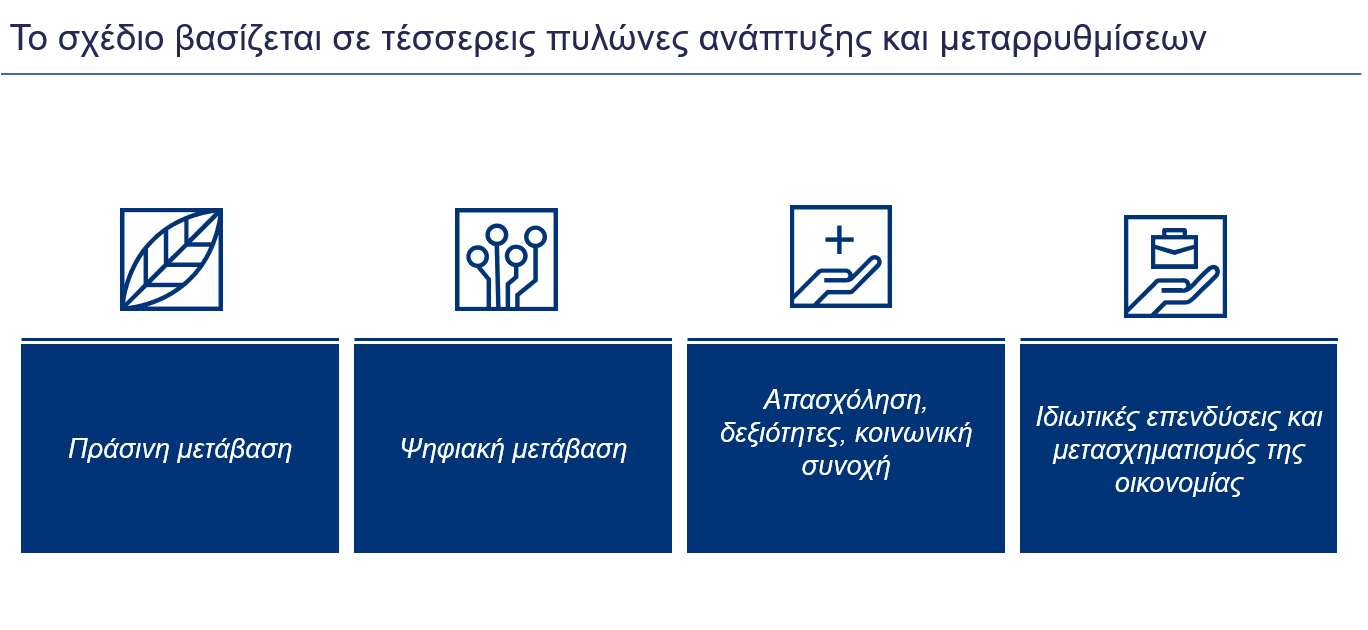 Το σχέδιο βασίζεται σε τέσσερεις πυλώνες ανάπτυξης και μεταρρυθμίσεων

Πράσινη μετάβαση

Ψηφιακή μετάβαση

Απασχόληση, δεξιότητες, κοινωνική συνοχή

Ιδιωτικές επενδύσεις και μετασχηματισμός της οικονομίας